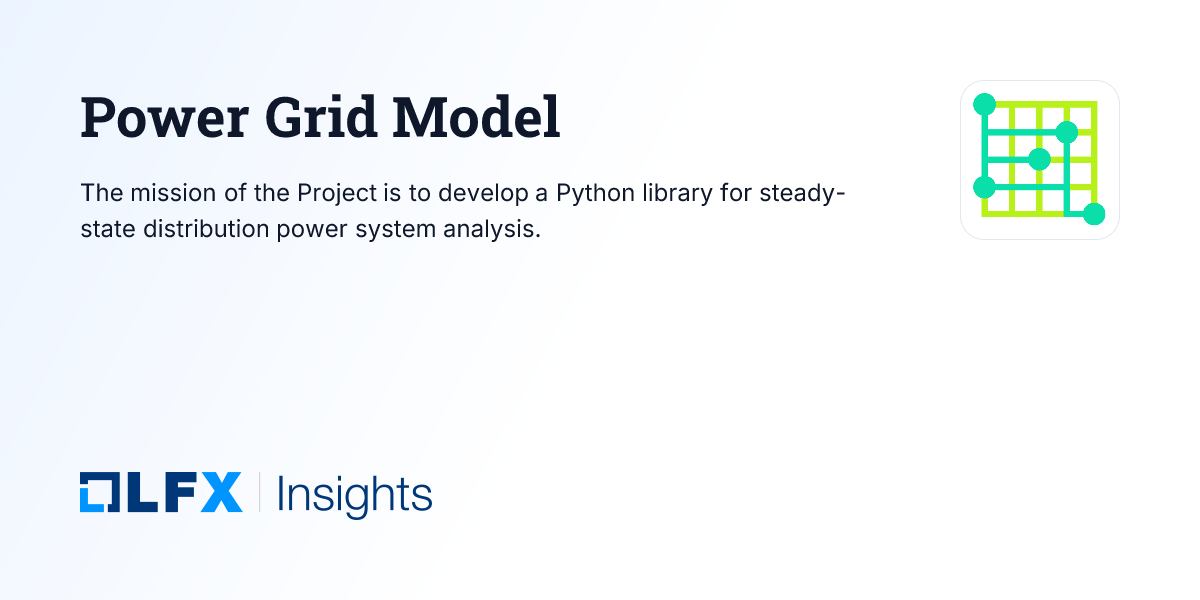 Power Grid Model

The mission of the Project is to develop a Python library for steady-state distribution power system analysis.

LFX | Insights